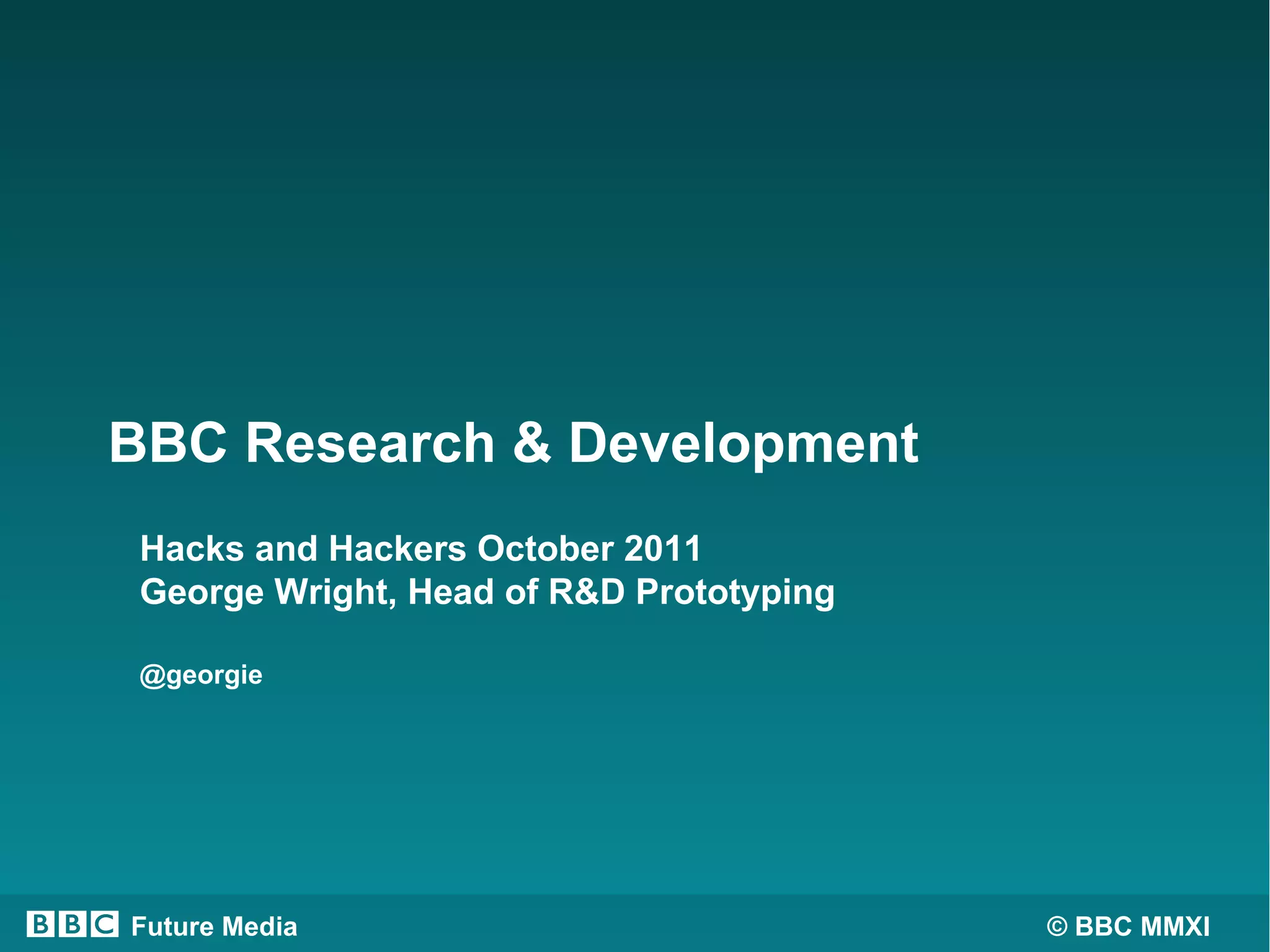 BBC Research & Development

Hacks and Hackers October 2011
George Wright, Head of R&D Prototyping

@georgie

BBC Future Media

© BBC MMXI